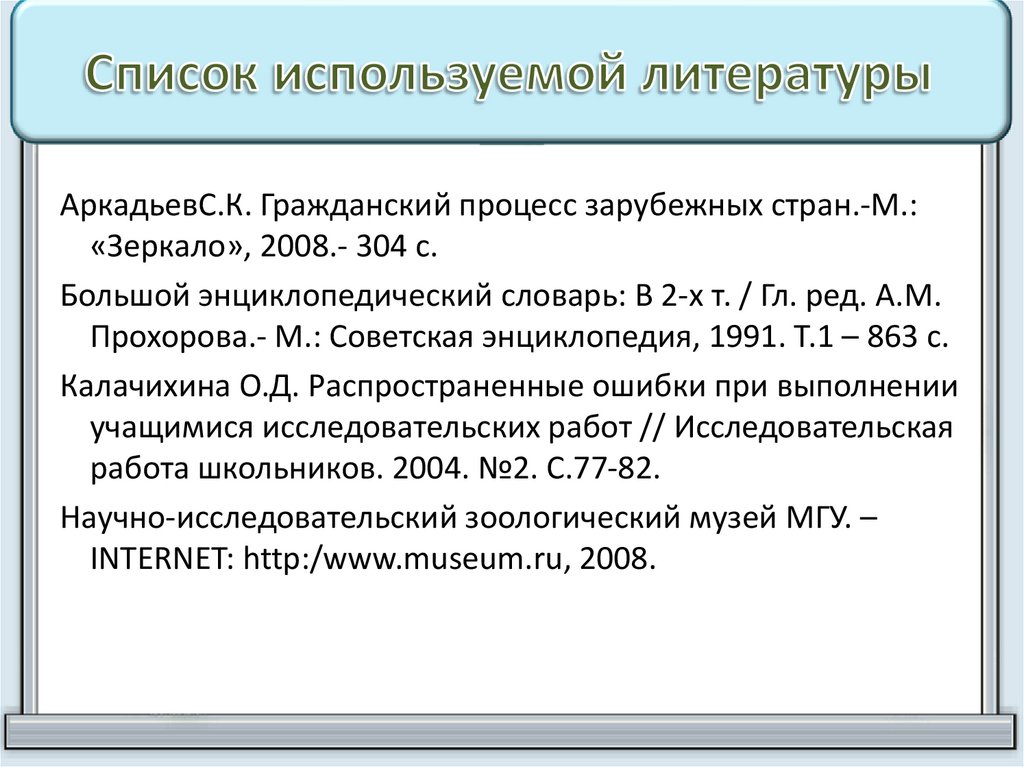 Список используемой литературы

АркадьевС.К. Гражданский процесс зарубежных стран.-М.: «Зеркало», 2008.- 304 с.

Большой энциклопедический словарь: В 2-х т. / Гл. ред. А.М. Прохорова.- М.: Советская энциклопедия, 1991. Т.1 – 863 с.

Калачихина О.Д. Распространенные ошибки при выполнении учащимися исследовательских работ // Исследовательская работа школьников. 2004. №2. С.77-82.

Научно-исследовательский зоологический музей МГУ. – INTERNET: http:/www.museum.ru, 2008.